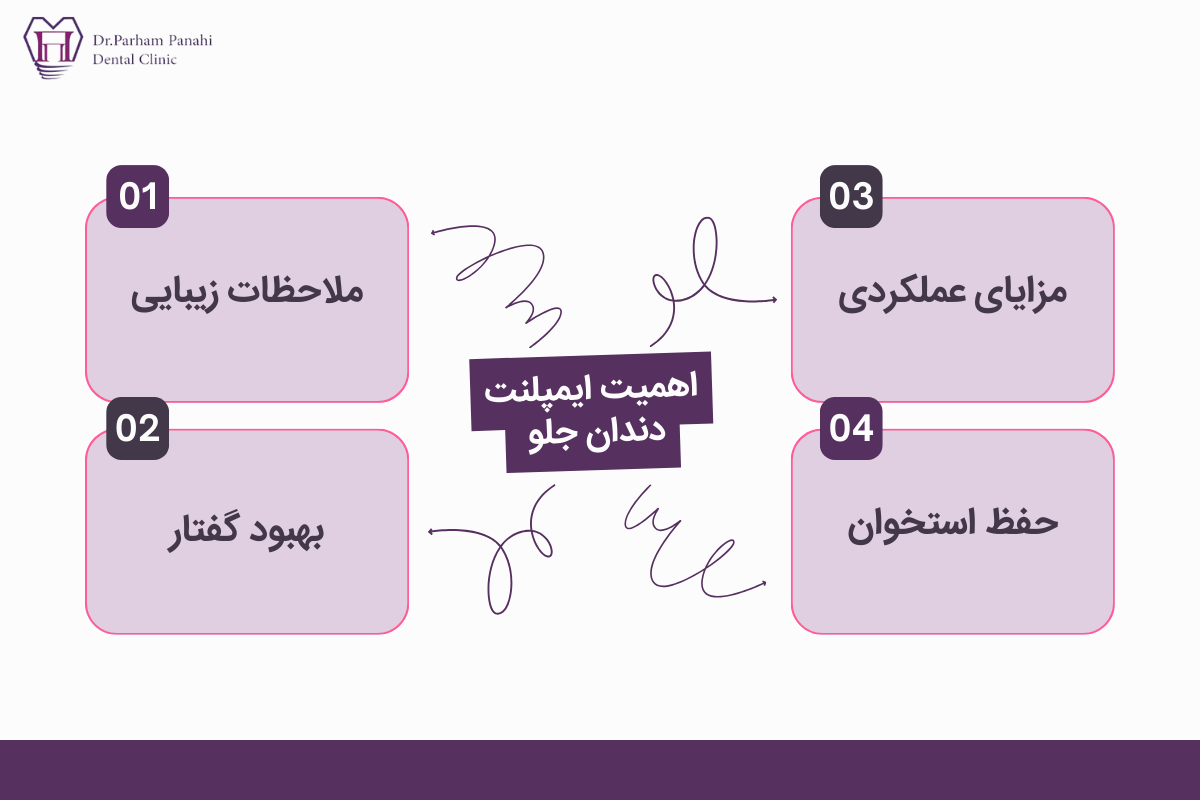 Dr.Parham Panahi
Dental Clinic

اهمیت ایمپلنت دندان جلو

01
ملاحظات زیبایی

02
بهبود گفتار

03
مزایای عملکردی

04
حفظ استخوان